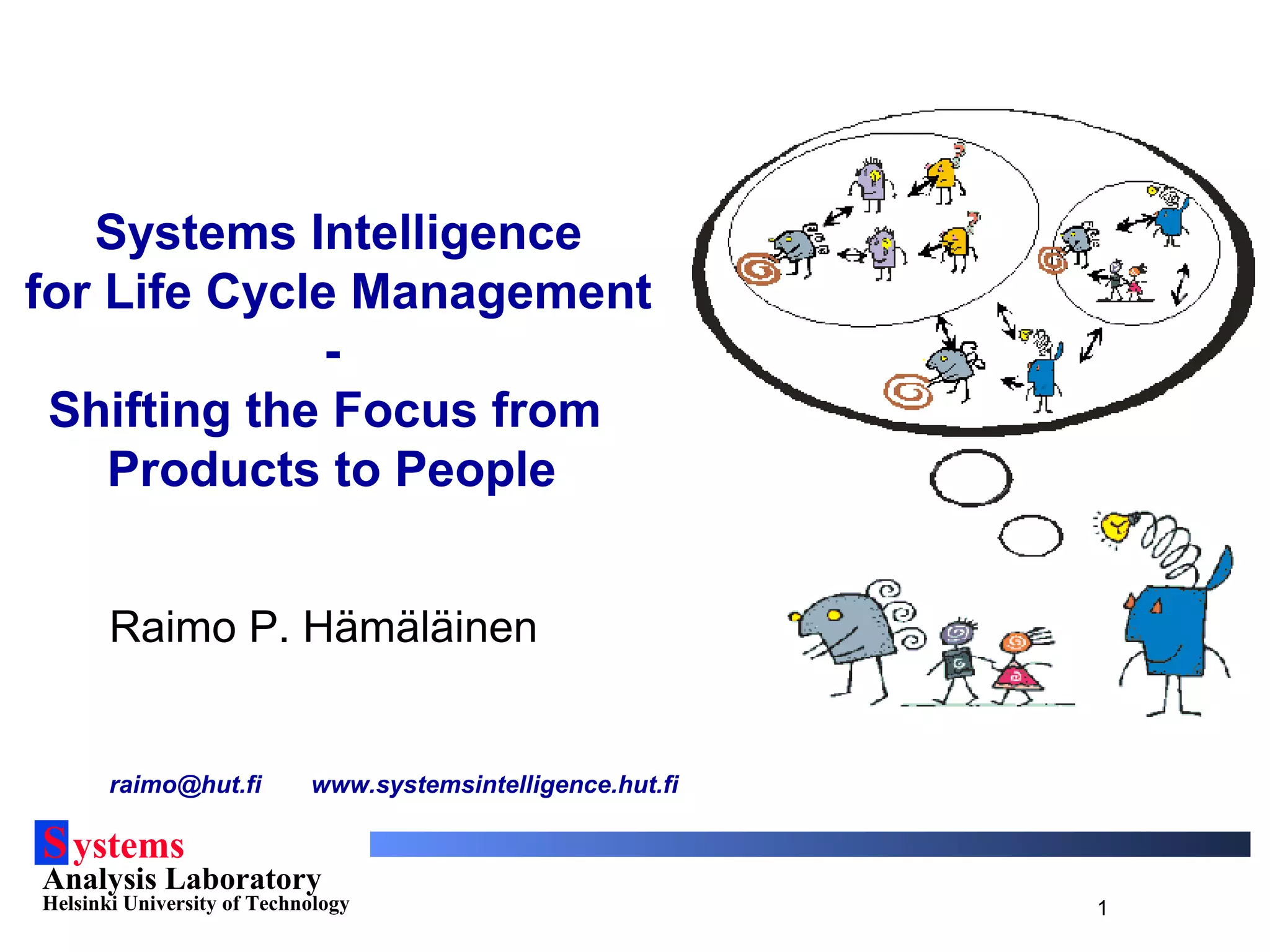 Systems Intelligence for Life Cycle Management
-
Shifting the Focus from Products to People

Raimo P. Hämäläinen

raimo@hut.fi www.systemsintelligence.hut.fi

Systems
Analysis Laboratory
Helsinki University of Technology

1